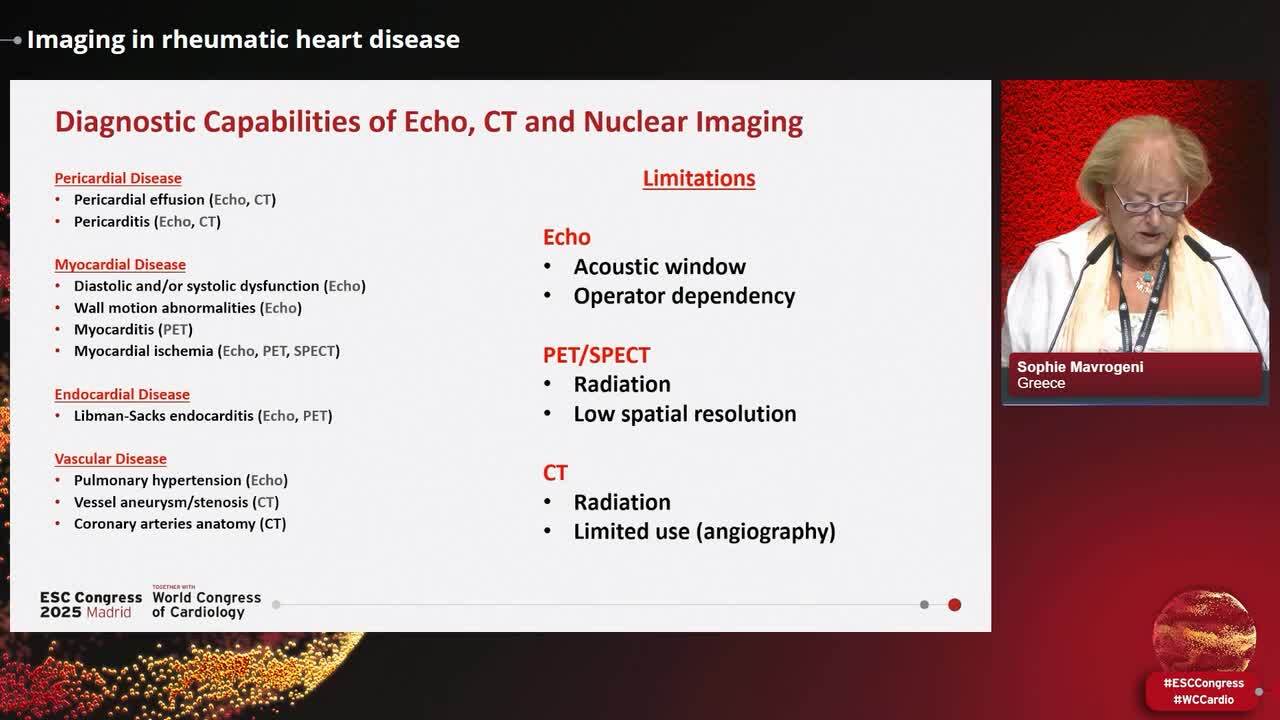 Imaging in rheumatic heart disease

Diagnostic Capabilities of Echo, CT and Nuclear Imaging

Pericardial Disease
• Pericardial effusion (Echo, CT)
• Pericarditis (Echo, CT)

Myocardial Disease
• Diastolic and/or systolic dysfunction (Echo)
• Wall motion abnormalities (Echo)
• Myocarditis (PET)
• Myocardial ischemia (Echo, PET, SPECT)

Endocardial Disease
• Libman-Sacks endocarditis (Echo, PET)

Vascular Disease
• Pulmonary hypertension (Echo)
• Vessel aneurysm/stenosis (CT)
• Coronary arteries anatomy (CT)

Limitations

Echo
• Acoustic window
• Operator dependency

PET/SPECT
• Radiation
• Low spatial resolution

CT
• Radiation
• Limited use (angiography)

ESC Congress 2025 Madrid
TOGETHER WITH World Congress of Cardiology

Sophie Mavrogeni
Greece

#ESCCongress
#WCCardio